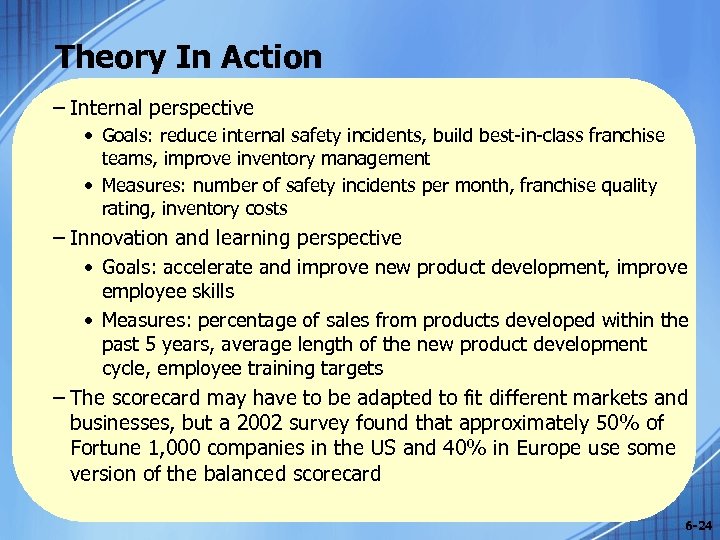 Theory In Action

– Internal perspective

• Goals: reduce internal safety incidents, build best-in-class franchise teams, improve inventory management

• Measures: number of safety incidents per month, franchise quality rating, inventory costs

– Innovation and learning perspective

• Goals: accelerate and improve new product development, improve employee skills

• Measures: percentage of sales from products developed within the past 5 years, average length of the new product development cycle, employee training targets

– The scorecard may have to be adapted to fit different markets and businesses, but a 2002 survey found that approximately 50% of Fortune 1,000 companies in the US and 40% in Europe use some version of the balanced scorecard

6-24